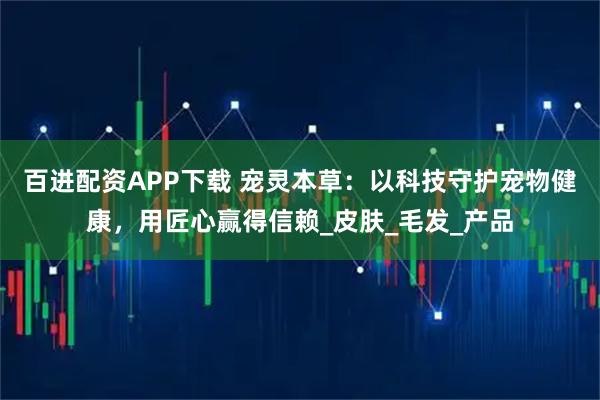 百进配资APP下载 宠灵本草：以科技守护宠物健康，用匠心赢得信赖_皮肤_毛发_产品